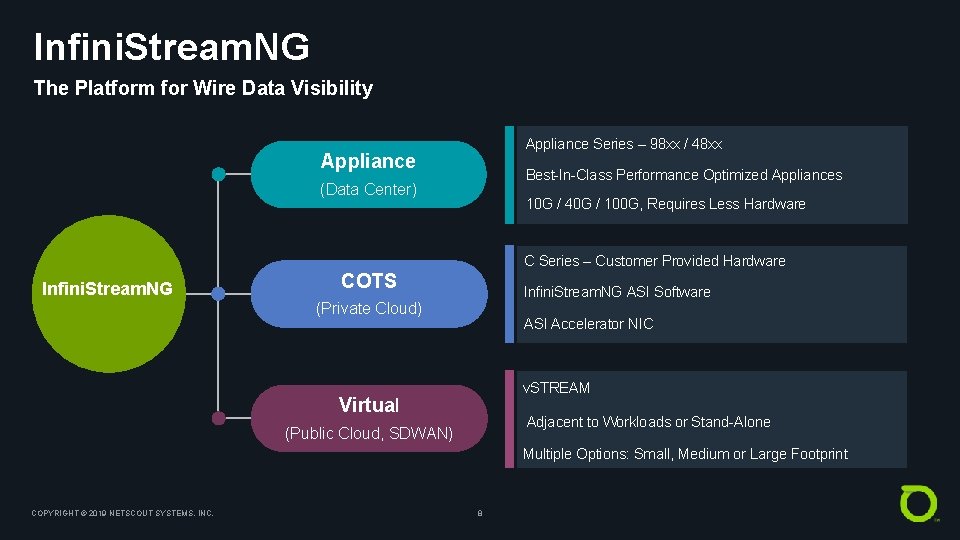 InfiniStreamNG

The Platform for Wire Data Visibility

InfiniStreamNG

Appliance
(Data Center)

Appliance Series – 98xx / 48xx

Best-In-Class Performance Optimized Appliances

10G / 40G / 100G, Requires Less Hardware

COTS
(Private Cloud)

C Series – Customer Provided Hardware

InfiniStreamNG ASI Software

ASI Accelerator NIC

Virtual
(Public Cloud, SDWAN)

vSTREAM

Adjacent to Workloads or Stand-Alone

Multiple Options: Small, Medium or Large Footprint

COPYRIGHT © 2019 NETSCOUT SYSTEMS, INC.

8